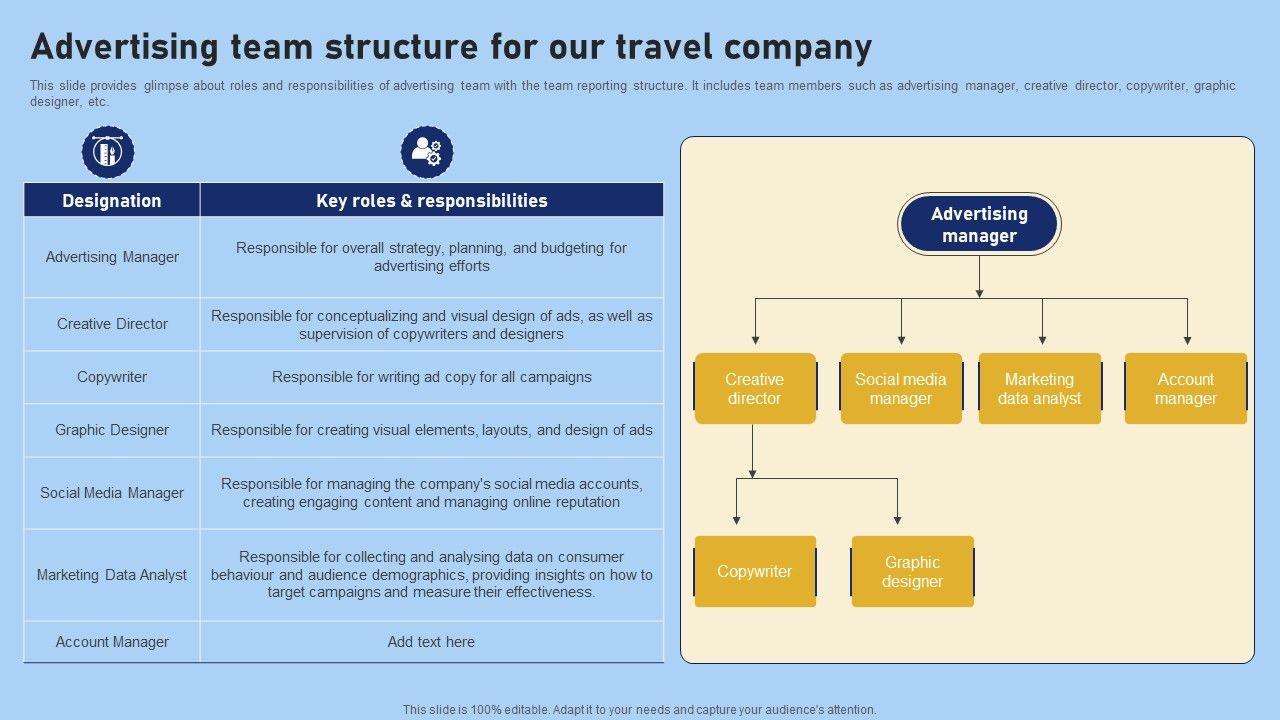 Advertising team structure for our travel company

This slide provides glimpse about roles and responsibilities of advertising team with the team reporting structure. It includes team members such as advertising manager, creative director, copywriter, graphic designer, etc.

| Designation | Key roles & responsibilities |
|---|---|
| Advertising Manager | Responsible for overall strategy, planning, and budgeting for advertising efforts |
| Creative Director | Responsible for conceptualizing and visual design of ads, as well as supervision of copywriters and designers |
| Copywriter | Responsible for writing ad copy for all campaigns |
| Graphic Designer | Responsible for creating visual elements, layouts, and design of ads |
| Social Media Manager | Responsible for managing the company's social media accounts, creating engaging content and managing online reputation |
| Marketing Data Analyst | Responsible for collecting and analysing data on consumer behaviour and audience demographics, providing insights on how to target campaigns and measure their effectiveness. |
| Account Manager | Add text here |

Advertising manager

Creative director

Social media manager

Marketing data analyst

Account manager

Copywriter

Graphic designer

This slide is 100% editable. Adapt it to your needs and capture your audience's attention.